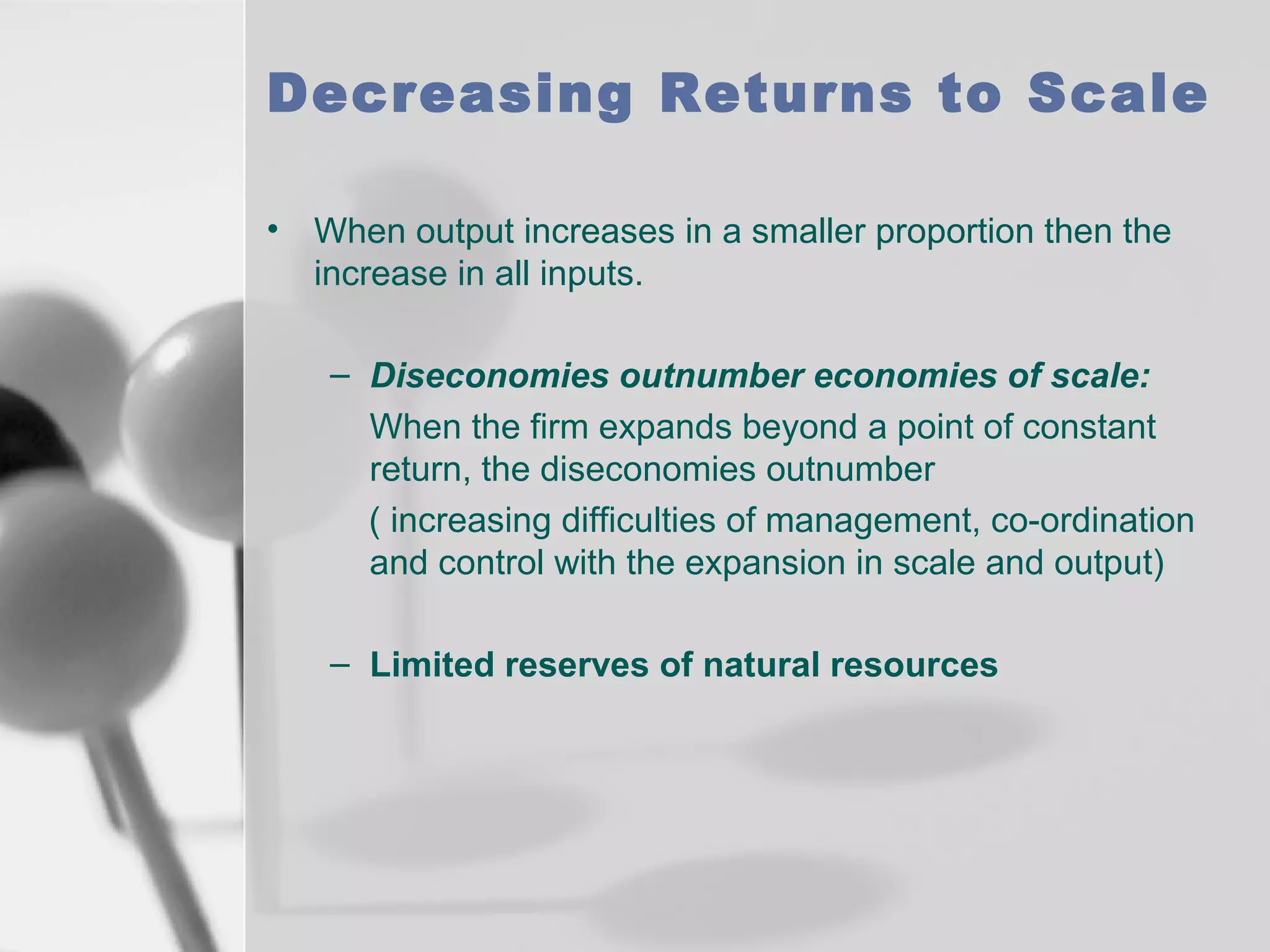 Decreasing Returns to Scale

• When output increases in a smaller proportion then the increase in all inputs.

– Diseconomies outnumber economies of scale:
When the firm expands beyond a point of constant return, the diseconomies outnumber
( increasing difficulties of management, co-ordination and control with the expansion in scale and output)

– Limited reserves of natural resources